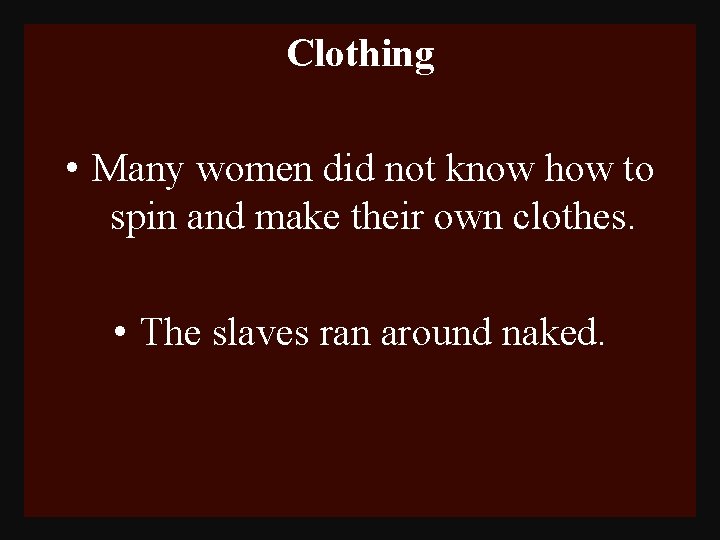 Clothing

• Many women did not know how to spin and make their own clothes.

• The slaves ran around naked.